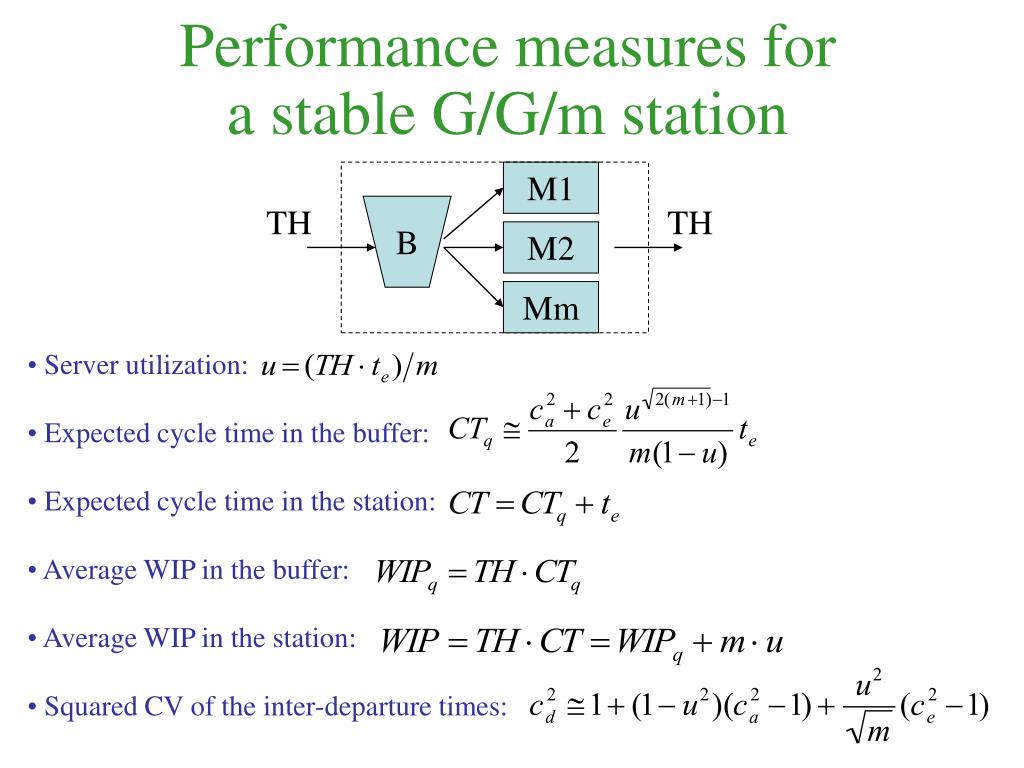 Performance measures for a stable G/G/m station

TH

B

M1

M2

Mm

TH

• Server utilization: $u = (TH \cdot t_e)/m$

• Expected cycle time in the buffer: $CT_q \cong \frac{c_a^2 + c_e^2}{2} \frac{u^{\sqrt{2(m+1)}-1}}{m(1-u)} t_e$

• Expected cycle time in the station: $CT = CT_q + t_e$

• Average WIP in the buffer: $WIP_q = TH \cdot CT_q$

• Average WIP in the station: $WIP = TH \cdot CT = WIP_q + m \cdot u$

• Squared CV of the inter-departure times: $c_d^2 \cong 1 + (1-u^2)(c_a^2 - 1) + \frac{u^2}{\sqrt{m}}(c_e^2 - 1)$